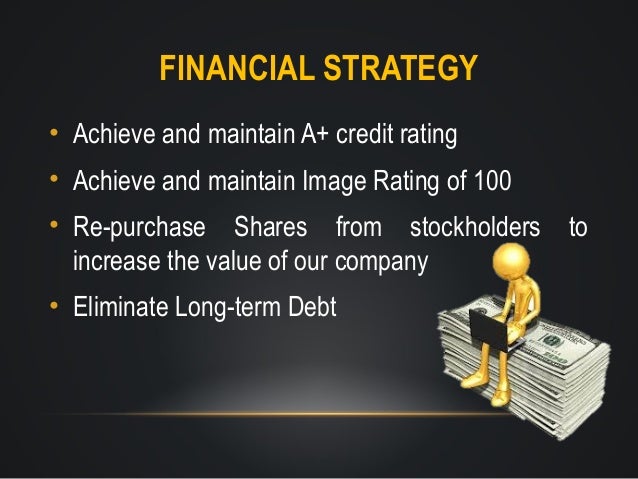 FINANCIAL STRATEGY

• Achieve and maintain A+ credit rating

• Achieve and maintain Image Rating of 100

• Re-purchase Shares from stockholders to increase the value of our company

• Eliminate Long-term Debt